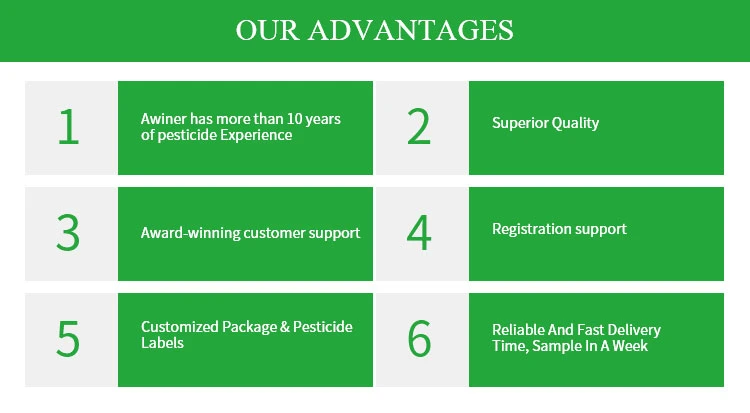 OUR ADVANTAGES

1

Awiner has more than 10 years of pesticide Experience

2

Superior Quality

3

Award-winning customer support

4

Registration support

5

Customized Package & Pesticide Labels

6

Reliable And Fast Delivery Time, Sample In A Week